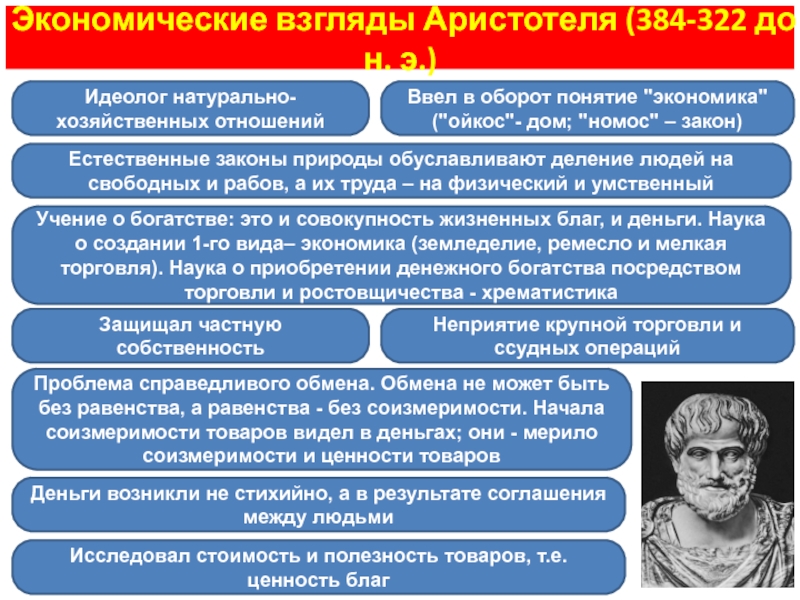 Экономические взгляды Аристотеля (384-322 до н. э.)

Идеолог натурально-хозяйственных отношений

Ввел в оборот понятие "экономика" ("ойкос"- дом; "номос" – закон)

Естественные законы природы обуславливают деление людей на свободных и рабов, а их труда – на физический и умственный

Учение о богатстве: это и совокупность жизненных благ, и деньги. Наука о создании 1-го вида– экономика (земледелие, ремесло и мелкая торговля). Наука о приобретении денежного богатства посредством торговли и ростовщичества - хрематистика

Защищал частную собственность

Неприятие крупной торговли и ссудных операций

Проблема справедливого обмена. Обмена не может быть без равенства, а равенства - без соизмеримости. Начала соизмеримости товаров видел в деньгах; они - мерило соизмеримости и ценности товаров

Деньги возникли не стихийно, а в результате соглашения между людьми

Исследовал стоимость и полезность товаров, т.е. ценность благ